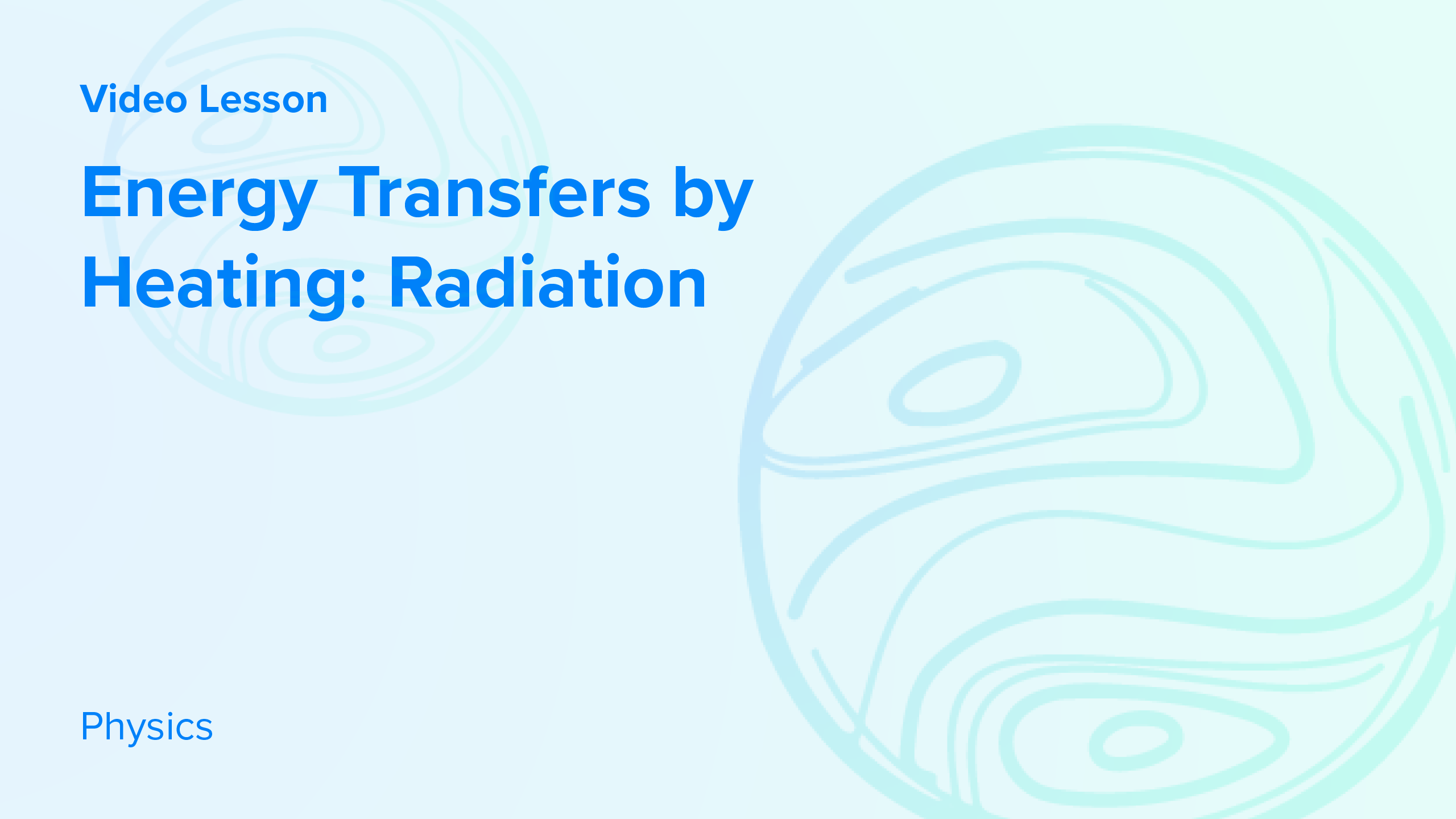 Video Lesson

Energy Transfers by Heating: Radiation

Physics